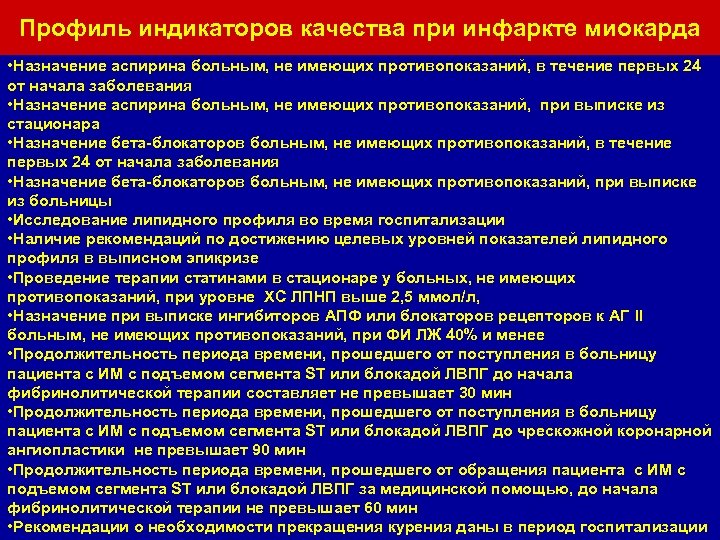 Профиль индикаторов качества при инфаркте миокарда

•Назначение аспирина больным, не имеющих противопоказаний, в течение первых 24 от начала заболевания
•Назначение аспирина больным, не имеющих противопоказаний, при выписке из стационара
•Назначение бета-блокаторов больным, не имеющих противопоказаний, в течение первых 24 от начала заболевания
•Назначение бета-блокаторов больным, не имеющих противопоказаний, при выписке из больницы
•Исследование липидного профиля во время госпитализации
•Наличие рекомендаций по достижению целевых уровней показателей липидного профиля в выписном эпикризе
•Проведение терапии статинами в стационаре у больных, не имеющих противопоказаний, при уровне ХС ЛПНП выше 2,5 ммол/л,
•Назначение при выписке ингибиторов АПФ или блокаторов рецепторов к АГ II больным, не имеющих противопоказаний, при ФИ ЛЖ 40% и менее
•Продолжительность периода времени, прошедшего от поступления в больницу пациента с ИМ с подъемом сегмента ST или блокадой ЛВПГ до начала фибринолитической терапии составляет не превышает 30 мин
•Продолжительность периода времени, прошедшего от поступления в больницу пациента с ИМ с подъемом сегмента ST или блокадой ЛВПГ до чрескожной коронарной ангиопластики не превышает 90 мин
•Продолжительность периода времени, прошедшего от обращения пациента с ИМ с подъемом сегмента ST или блокадой ЛВПГ за медицинской помощью, до начала фибринолитической терапии не превышает 60 мин
•Рекомендации о необходимости прекращения курения даны в период госпитализации